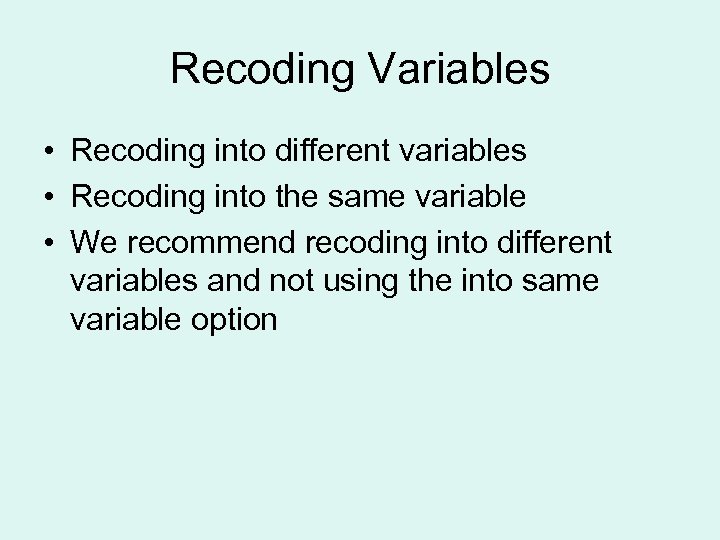 Recoding Variables

• Recoding into different variables
• Recoding into the same variable
• We recommend recoding into different variables and not using the into same variable option